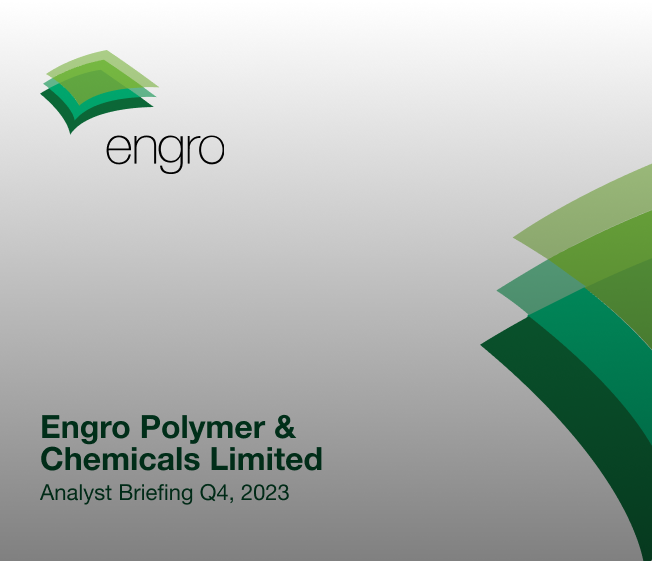 engro

Engro Polymer & Chemicals Limited
Analyst Briefing Q4, 2023